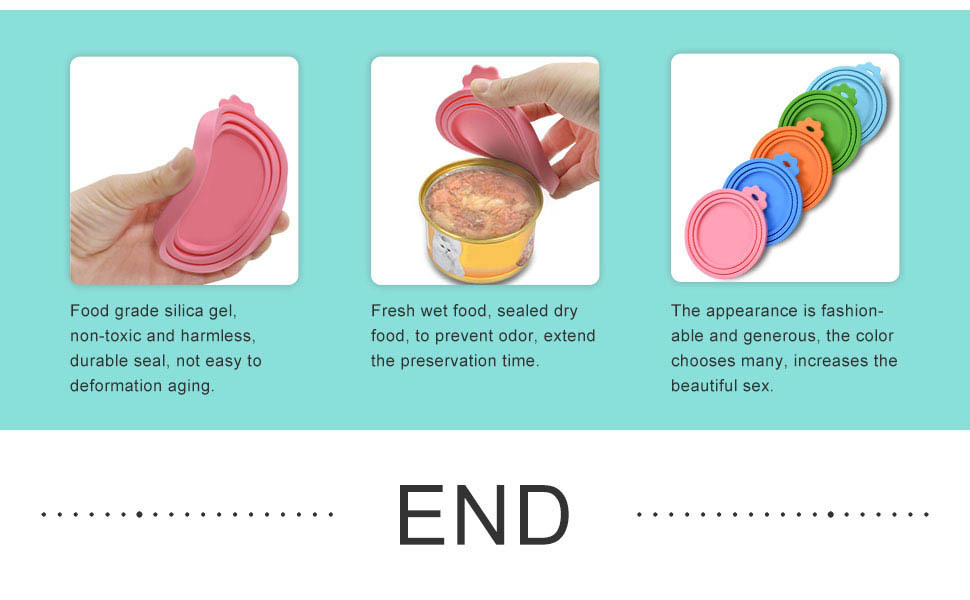 Food grade silica gel, non-toxic and harmless, durable seal, not easy to deformation aging.

Fresh wet food, sealed dry food, to prevent odor, extend the preservation time.

The appearance is fashionable and generous, the color chooses many, increases the beautiful sex.

END